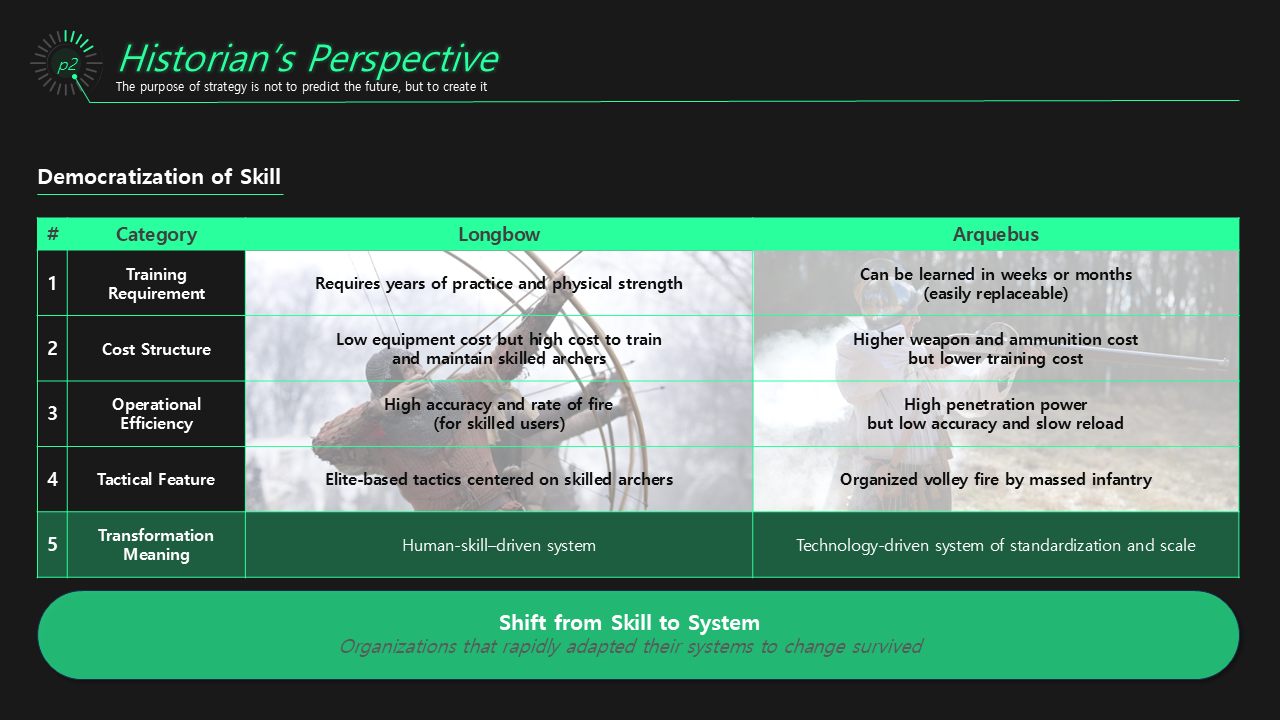 p2

Historian's Perspective

The purpose of strategy is not to predict the future, but to create it

Democratization of Skill

| # | Category | Longbow | Arquebus |
|---|---|---|---|
| 1 | Training Requirement | Requires years of practice and physical strength | Can be learned in weeks or months (easily replaceable) |
| 2 | Cost Structure | Low equipment cost but high cost to train and maintain skilled archers | Higher weapon and ammunition cost but lower training cost |
| 3 | Operational Efficiency | High accuracy and rate of fire (for skilled users) | High penetration power but low accuracy and slow reload |
| 4 | Tactical Feature | Elite-based tactics centered on skilled archers | Organized volley fire by massed infantry |
| 5 | Transformation Meaning | Human-skill–driven system | Technology-driven system of standardization and scale |

Shift from Skill to System

Organizations that rapidly adapted their systems to change survived